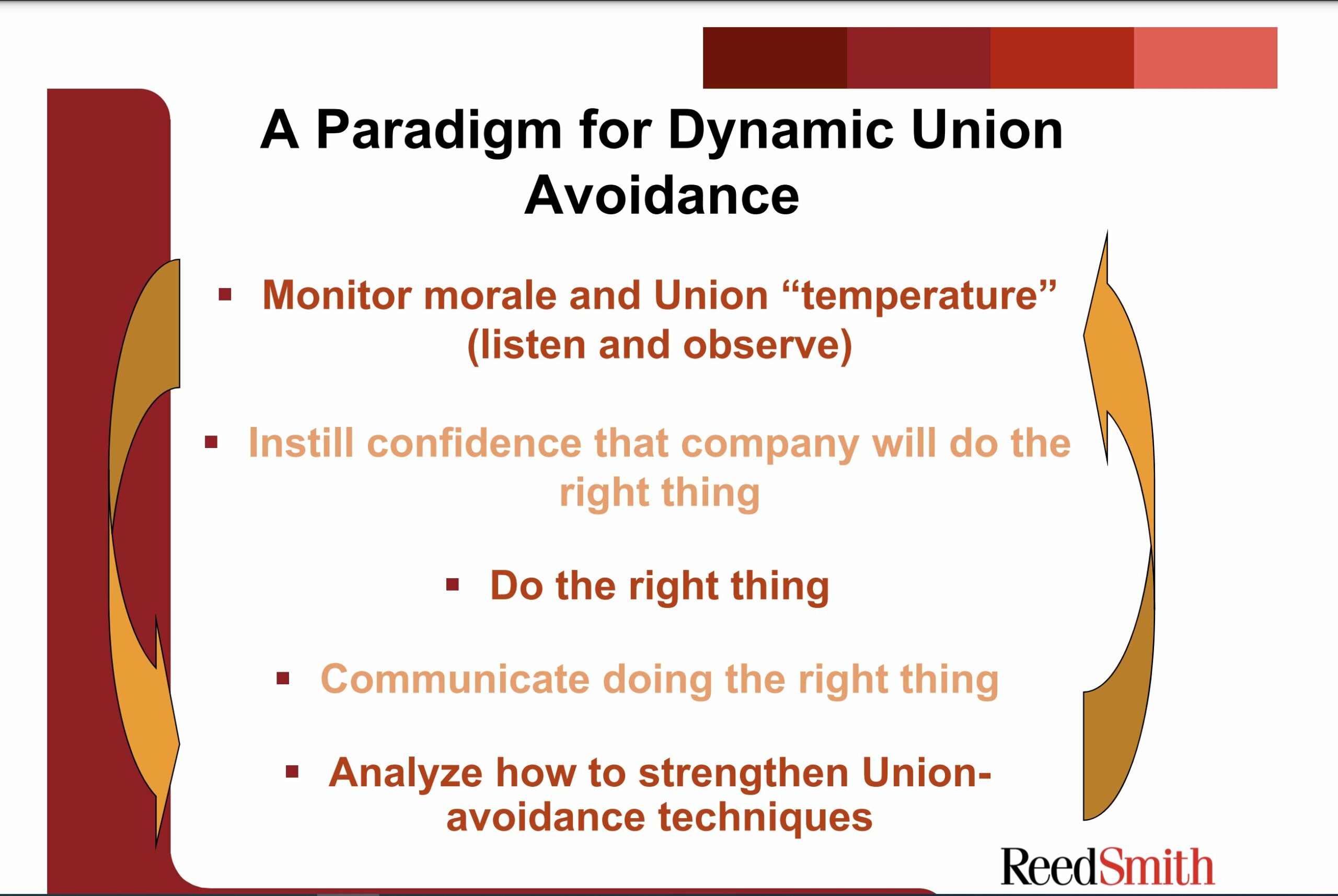 A Paradigm for Dynamic Union Avoidance

▪ Monitor morale and Union “temperature” (listen and observe)

▪ Instill confidence that company will do the right thing

▪ Do the right thing

▪ Communicate doing the right thing

▪ Analyze how to strengthen Union-avoidance techniques

ReedSmith